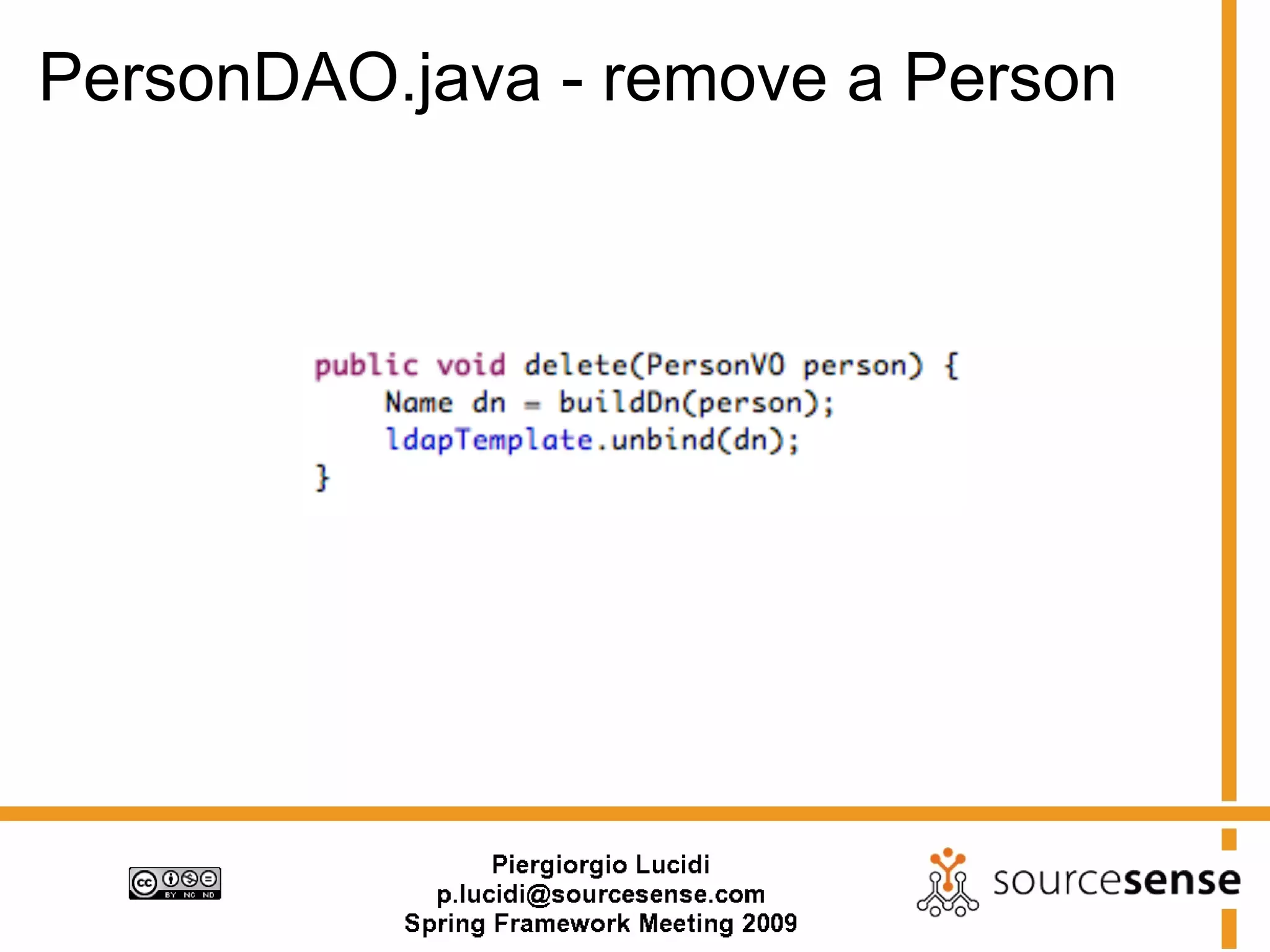 PersonDAO.java - remove a Person

public void delete(PersonVO person) {
    Name dn = buildDn(person);
    ldapTemplate.unbind(dn);
}

cc BY NC ND

Piergiorgio Lucidi
p.lucidi@sourcesense.com
Spring Framework Meeting 2009

sourcesense